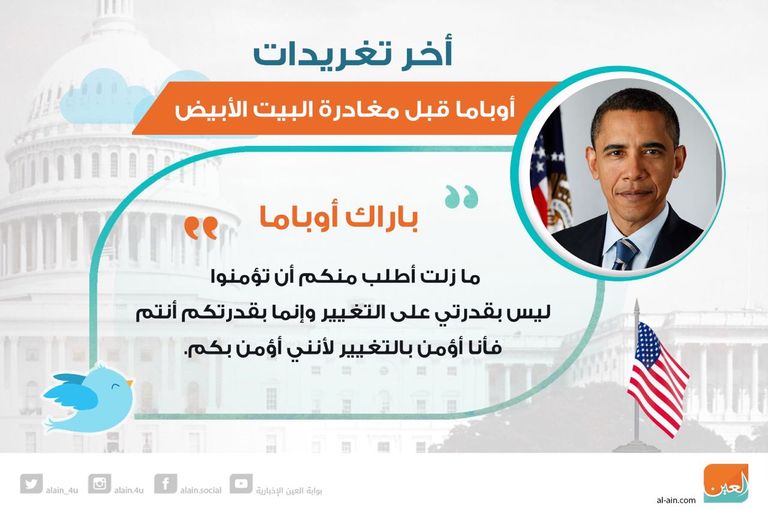 أخر تغريدات

أوباما قبل مغادرة البيت الأبيض

باراك أوباما

ما زلت أطلب منكم أن تؤمنوا ليس بقدرتي على التغيير وإنما بقدرتكم أنتم فأنا أؤمن بالتغيير لأنني أؤمن بكم.

alain_4u alain.4u alain.social بوابة العين الإخبارية

العين
al-ain.com